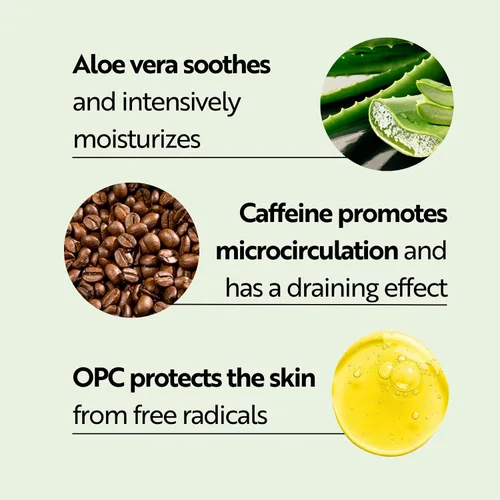 Aloe vera soothes and intensively moisturizes

Caffeine promotes microcirculation and has a draining effect

OPC protects the skin from free radicals